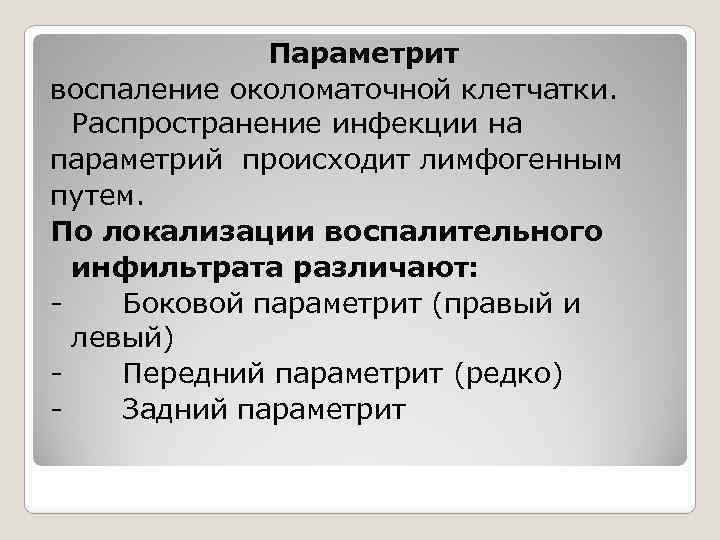 Параметрит
воспаление околоматочной клетчатки. Распространение инфекции на параметрий происходит лимфогенным путем.
По локализации воспалительного инфильтрата различают:
- Боковой параметрит (правый и левый)
- Передний параметрит (редко)
- Задний параметрит